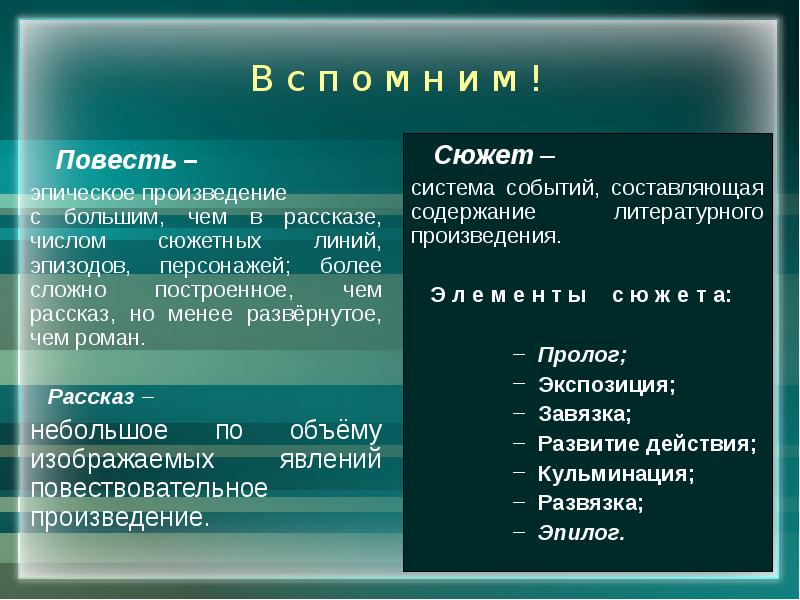 Вспомним!

Повесть –

эпическое произведение с большим, чем в рассказе, числом сюжетных линий, эпизодов, персонажей; более сложно построенное, чем рассказ, но менее развёрнутое, чем роман.

Рассказ –

небольшое по объёму изображаемых явлений повествовательное произведение.

Сюжет –

система событий, составляющая содержание литературного произведения.

Элементы сюжета:

– Пролог;
– Экспозиция;
– Завязка;
– Развитие действия;
– Кульминация;
– Развязка;
– Эпилог.